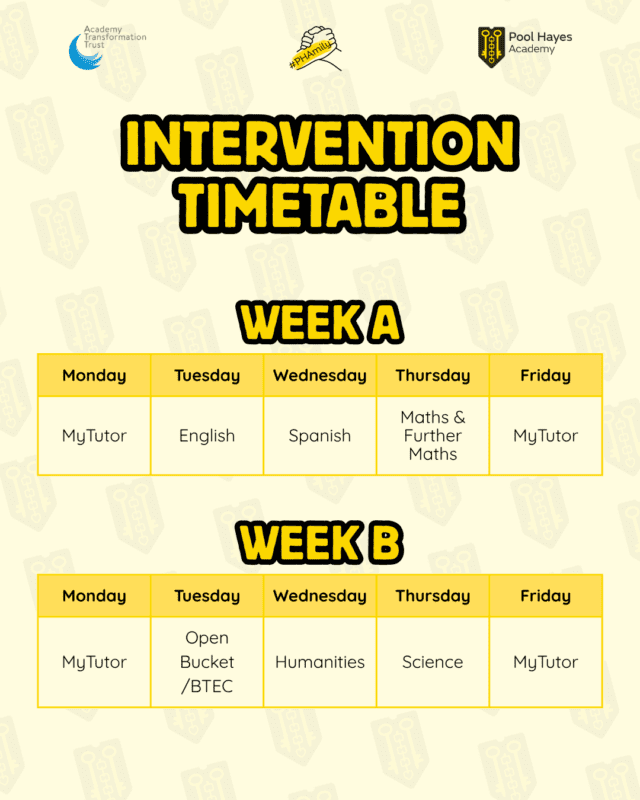 Academy Transformation Trust

#PHAmily

Pool Hayes Academy

INTERVENTION TIMETABLE

WEEK A

| Monday | Tuesday | Wednesday | Thursday | Friday |
|---|---|---|---|---|
| MyTutor | English | Spanish | Maths & Further Maths | MyTutor |

WEEK B

| Monday | Tuesday | Wednesday | Thursday | Friday |
|---|---|---|---|---|
| MyTutor | Open Bucket /BTEC | Humanities | Science | MyTutor |